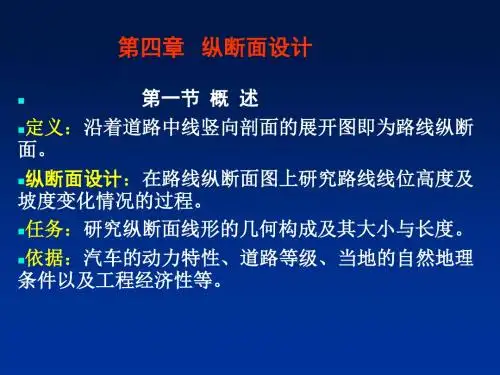 第四章 纵断面设计

第一节 概 述

定义：沿着道路中线竖向剖面的展开图即为路线纵断面。

纵断面设计：在路线纵断面图上研究路线线位高度及坡度变化情况的过程。

任务：研究纵断面线形的几何构成及其大小与长度。

依据：汽车的动力特性、道路等级、当地的自然地理条件以及工程经济性等。